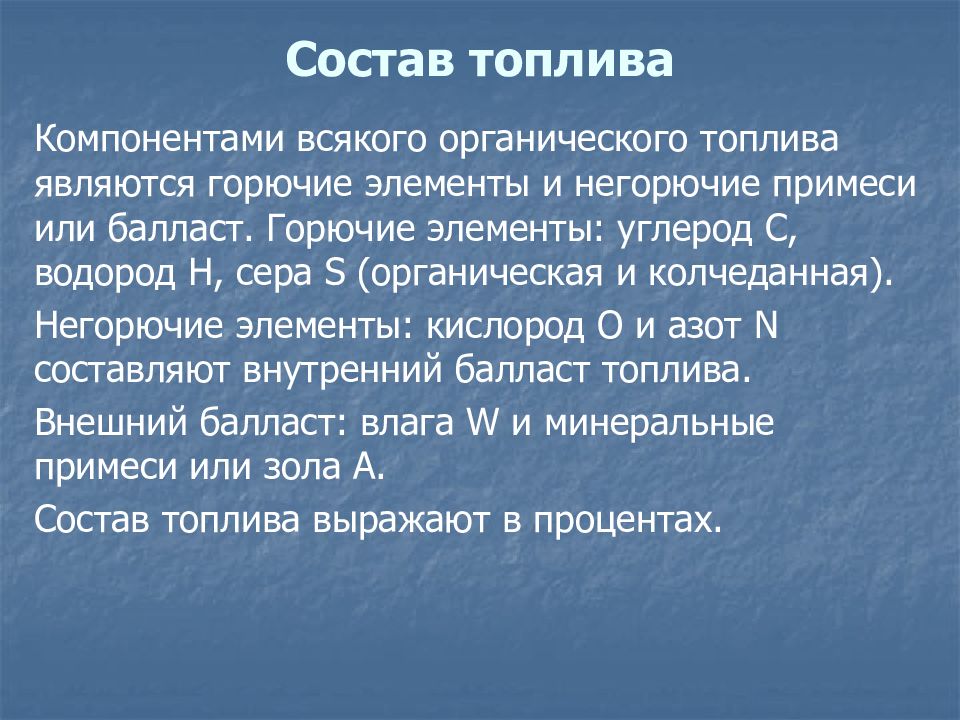 Состав топлива

Компонентами всякого органического топлива являются горючие элементы и негорючие примеси или балласт. Горючие элементы: углерод С, водород Н, сера S (органическая и колчеданная).

Негорючие элементы: кислород О и азот N составляют внутренний балласт топлива.

Внешний балласт: влага W и минеральные примеси или зола А.

Состав топлива выражают в процентах.